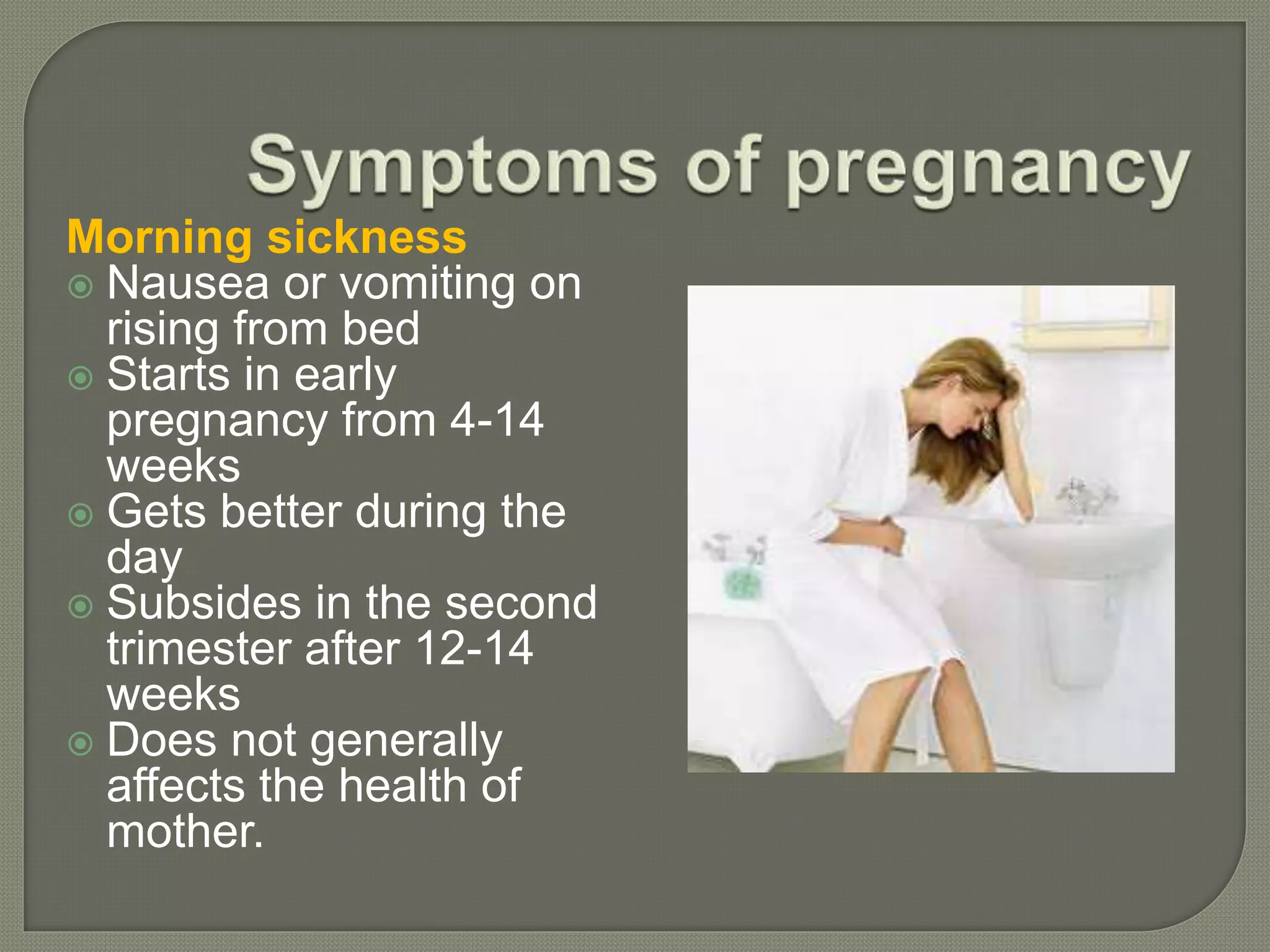 Symptoms of pregnancy

Morning sickness

Nausea or vomiting on rising from bed

Starts in early pregnancy from 4-14 weeks

Gets better during the day

Subsides in the second trimester after 12-14 weeks

Does not generally affects the health of mother.